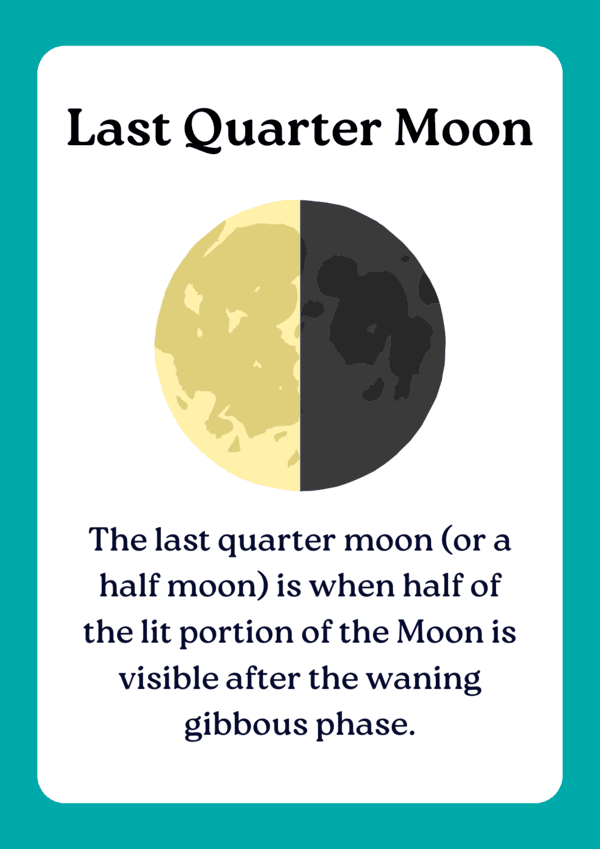 Last Quarter Moon

The last quarter moon (or a half moon) is when half of the lit portion of the Moon is visible after the waning gibbous phase.